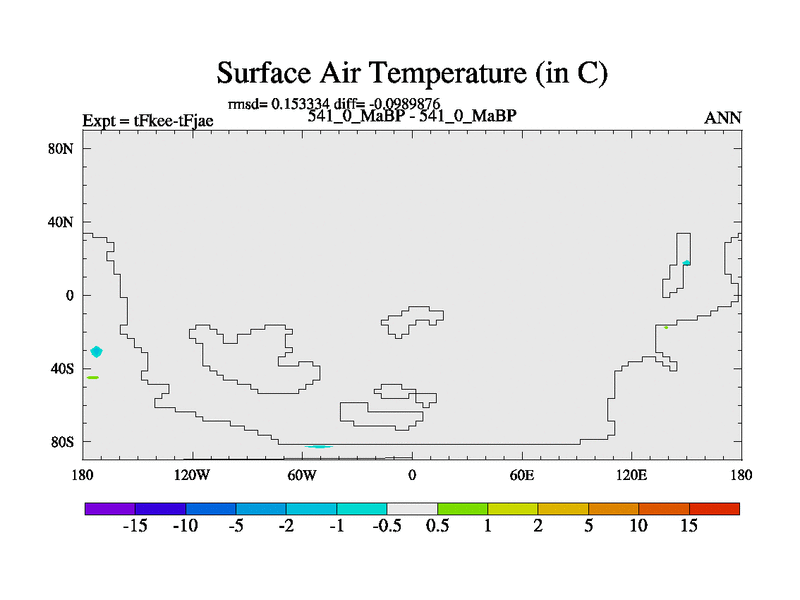 Surface Air Temperature (in C)

rmsd= 0.153334 diff= -0.0989876

Expt = tFkee-tFjae

541_0_MaBP - 541_0_MaBP

ANN

80N
40N
0
40S
80S

180
120W
60W
0
60E
120E
180

-15 -10 -5 -2 -1 -0.5 0.5 1 2 5 10 15